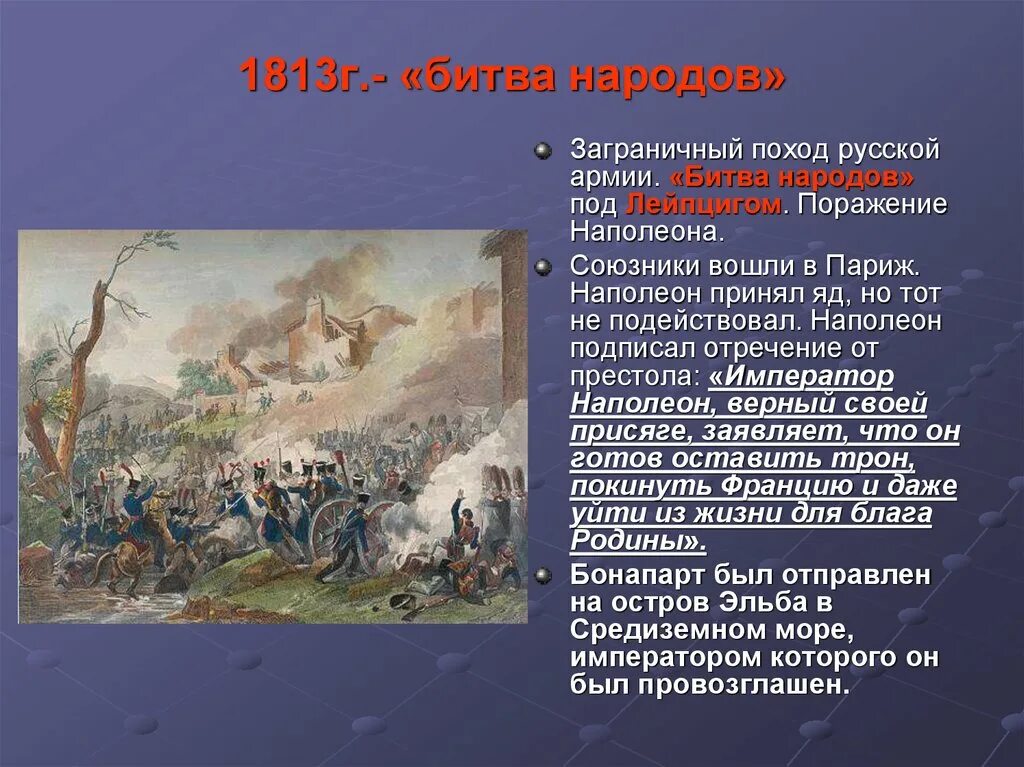 1813г.- «битва народов»

Заграничный поход русской армии. «Битва народов» под Лейпцигом. Поражение Наполеона.

Союзники вошли в Париж. Наполеон принял яд, но тот не подействовал. Наполеон подписал отречение от престола: «Император Наполеон, верный своей присяге, заявляет, что он готов оставить трон, покинуть Францию и даже уйти из жизни для блага Родины».

Бонапарт был отправлен на остров Эльба в Средиземном море, императором которого он был провозглашен.